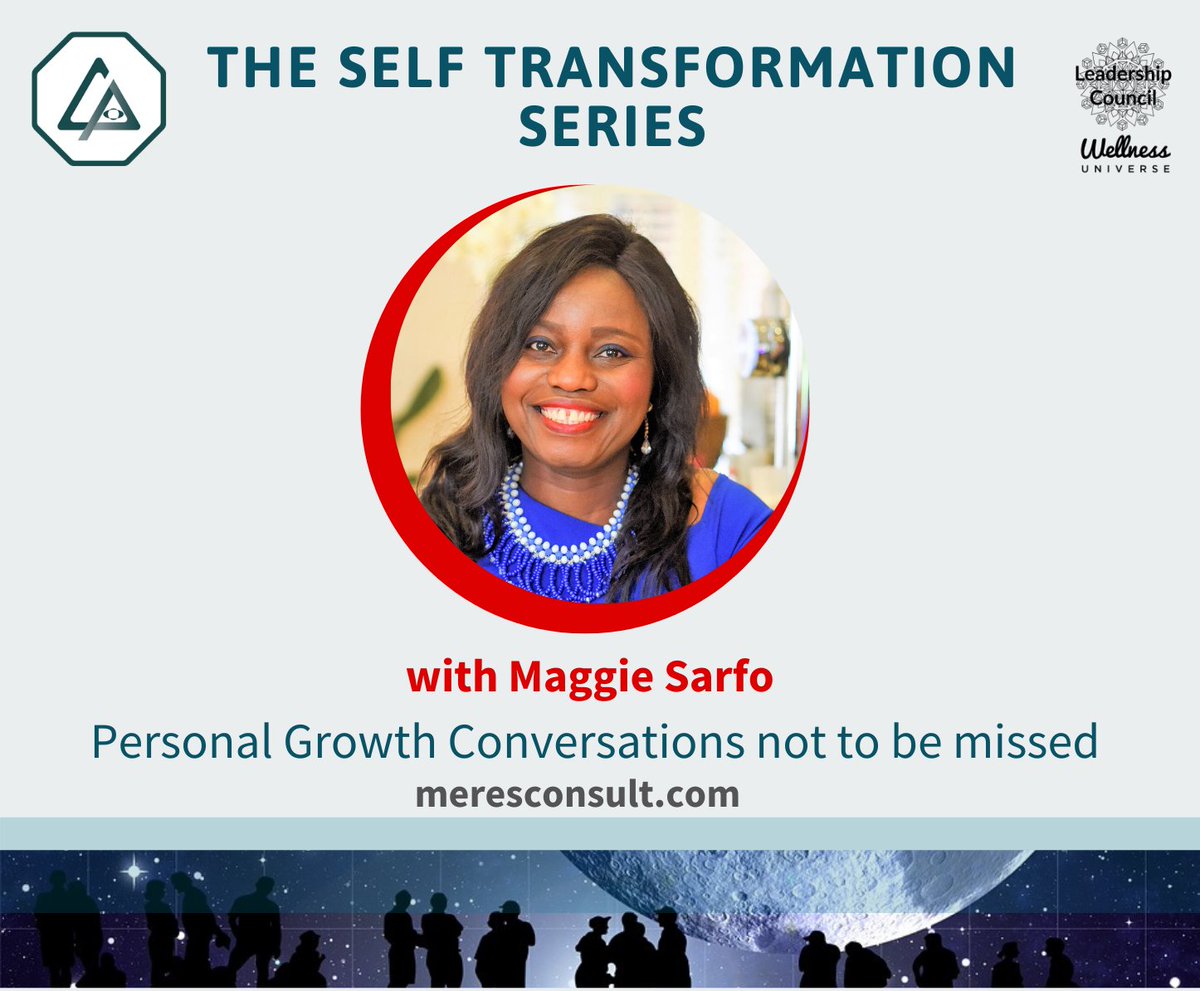 THE SELF TRANSFORMATION SERIES

Leadership Council
Wellness
UNIVERSE

with Maggie Sarfo

Personal Growth Conversations not to be missed

meresconsult.com